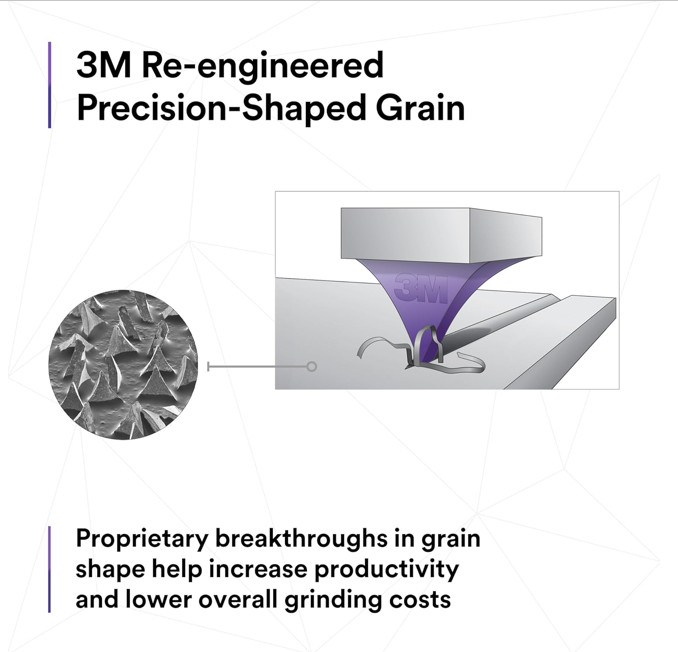 3M Re-engineered Precision-Shaped Grain

3M

Proprietary breakthroughs in grain shape help increase productivity and lower overall grinding costs